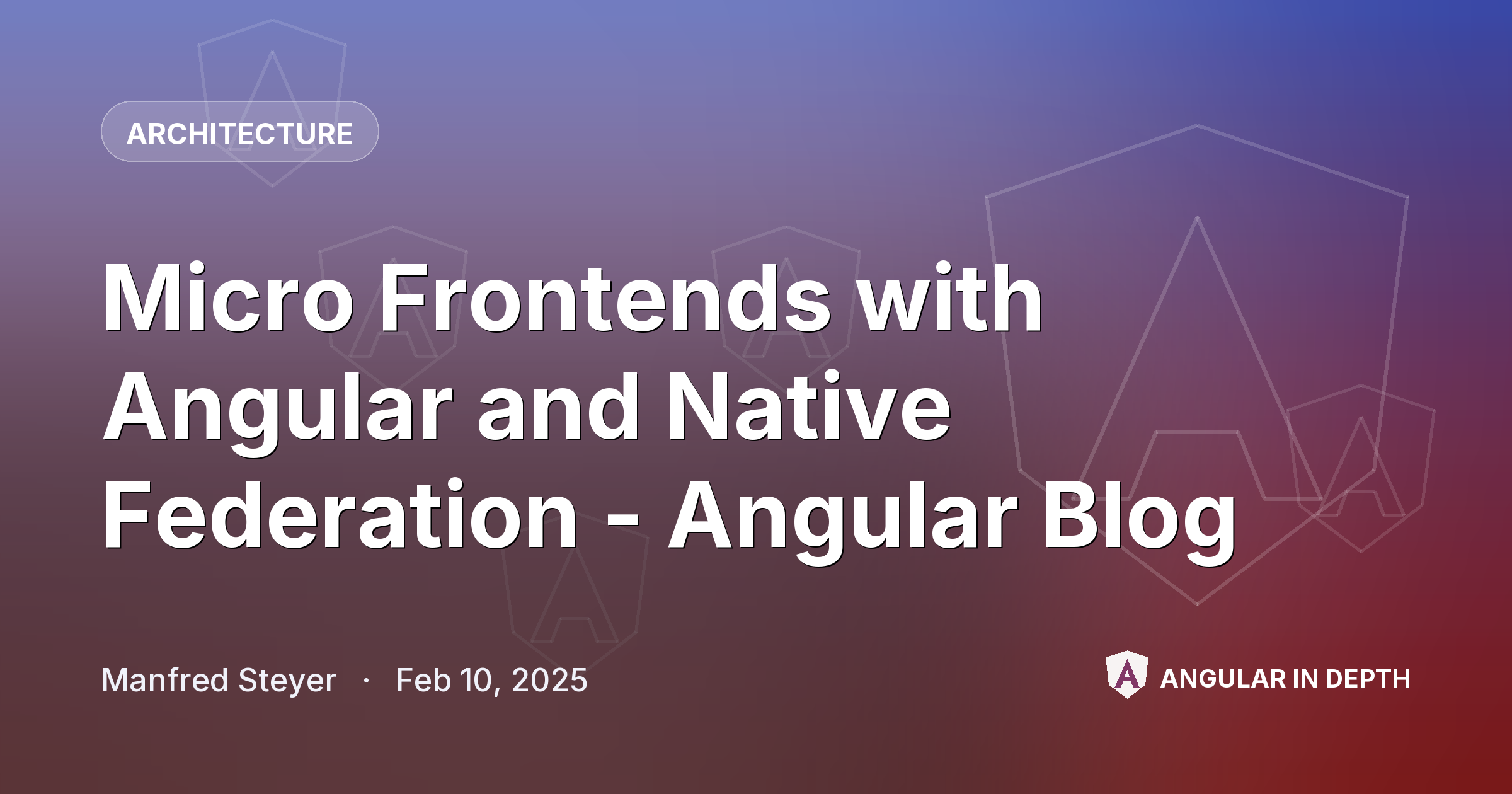 ARCHITECTURE

Micro Frontends with Angular and Native Federation - Angular Blog

Manfred Steyer · Feb 10, 2025

ANGULAR IN DEPTH